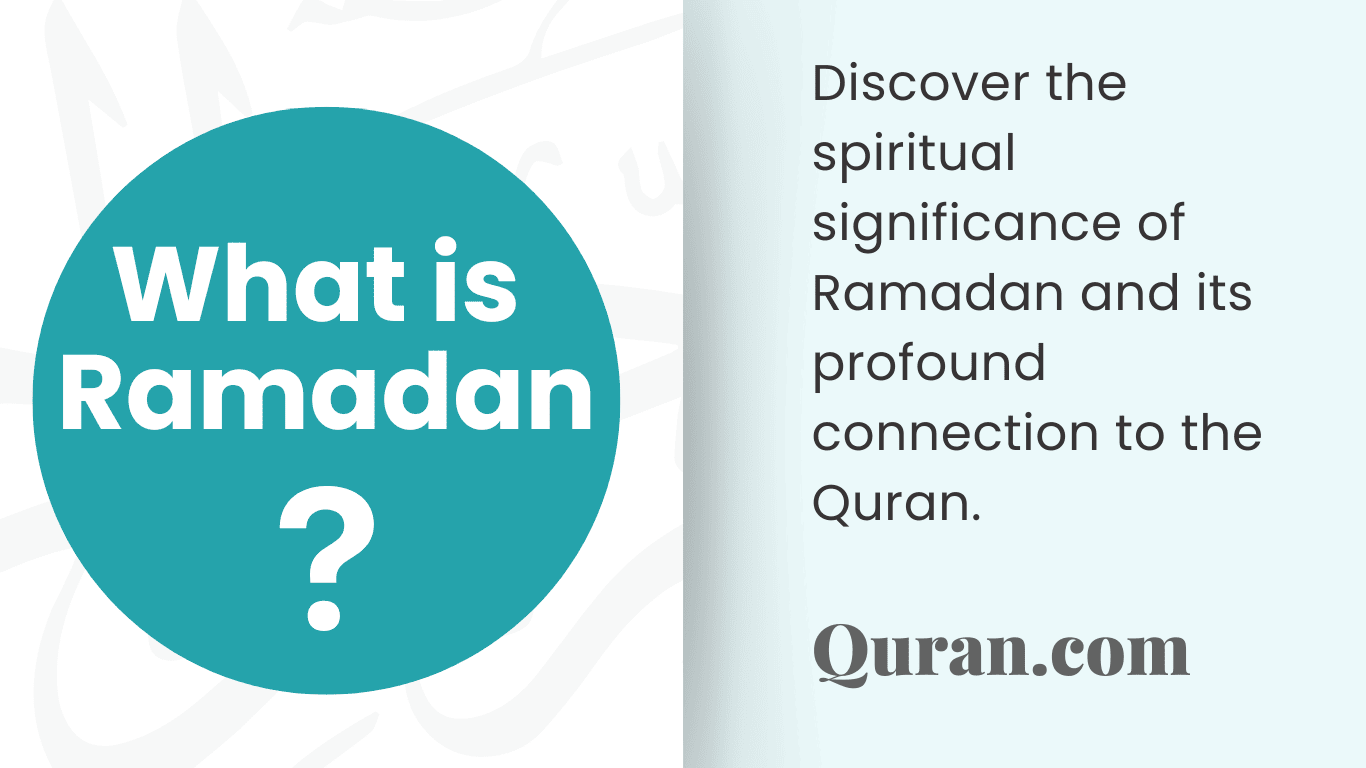 What is Ramadan ?

Discover the spiritual significance of Ramadan and its profound connection to the Quran.

Quran.com